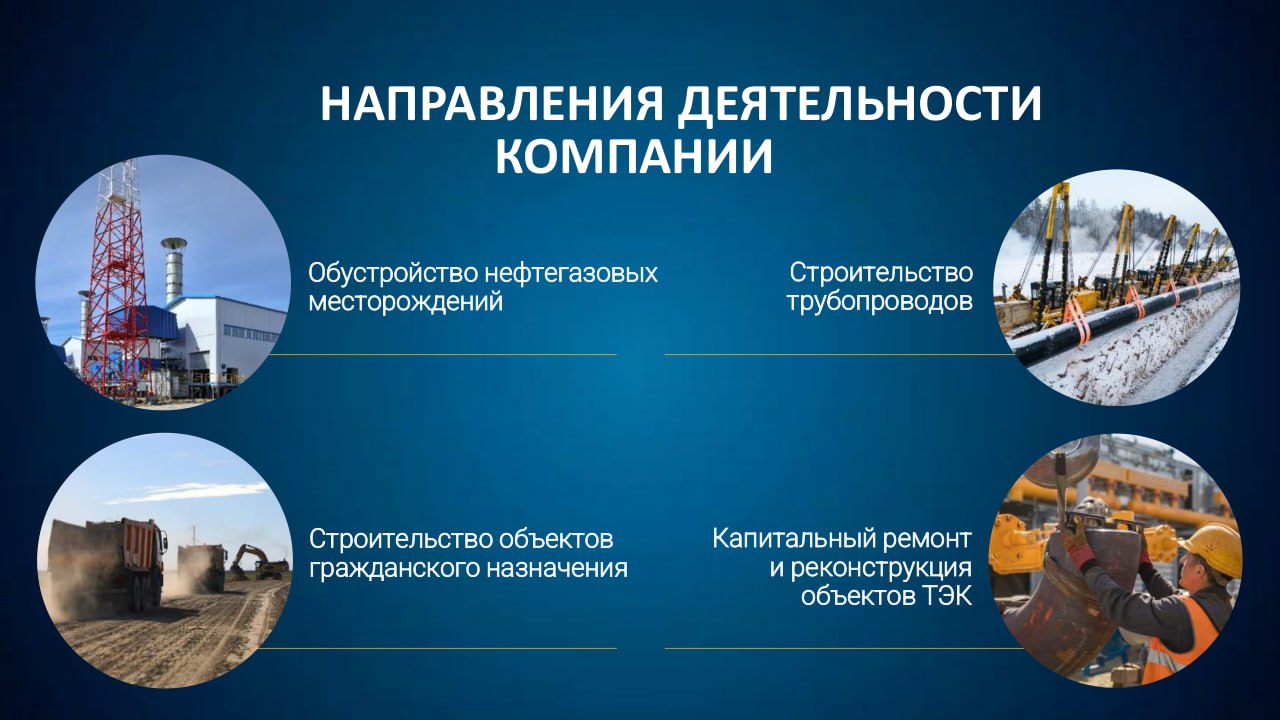 НАПРАВЛЕНИЯ ДЕЯТЕЛЬНОСТИ КОМПАНИИ

Обустройство нефтегазовых месторождений

Строительство трубопроводов

Строительство объектов гражданского назначения

Капитальный ремонт и реконструкция объектов ТЭК